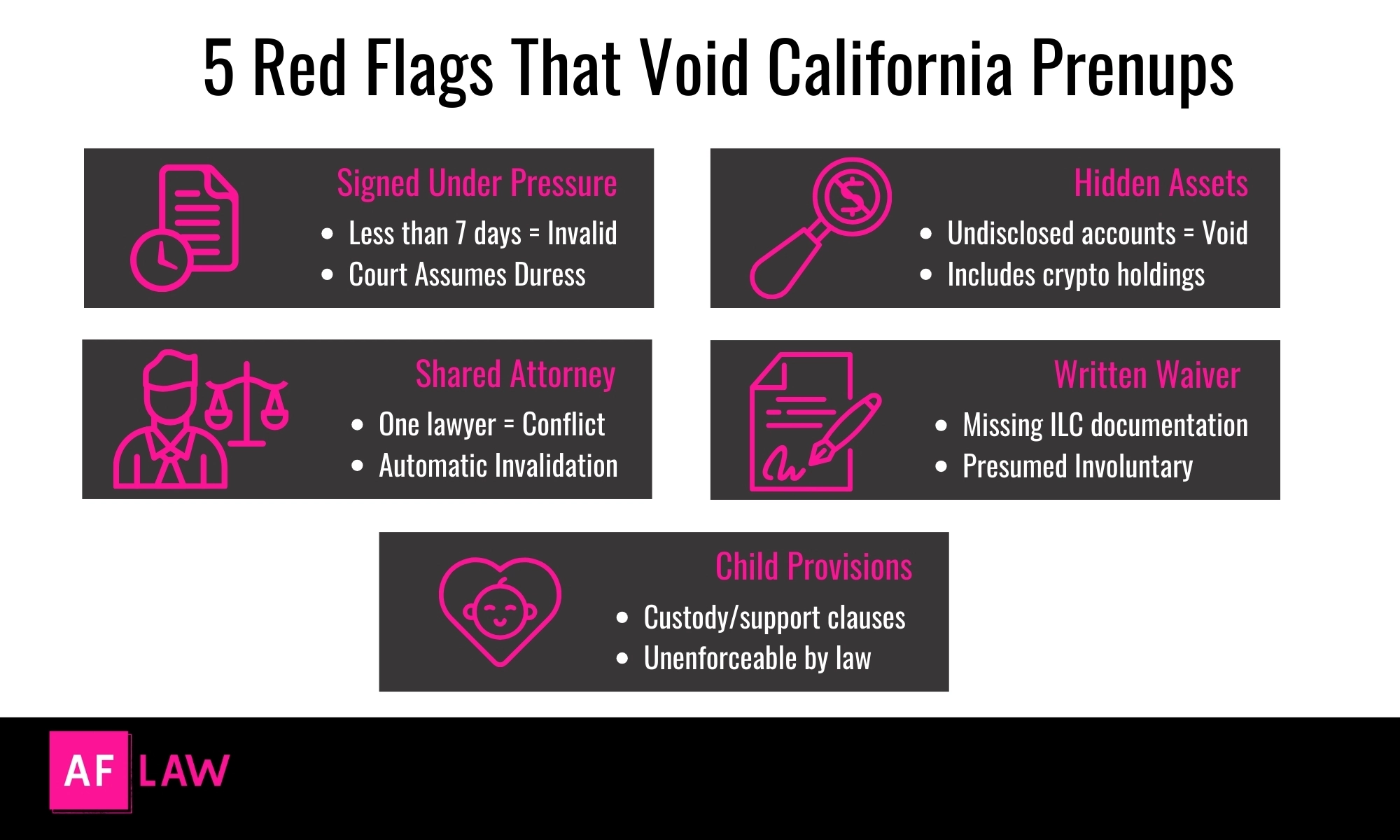 5 Red Flags That Void California Prenups

Signed Under Pressure
- Less than 7 days = Invalid
- Court Assumes Duress

Hidden Assets
- Undisclosed accounts = Void
- Includes crypto holdings

Shared Attorney
- One lawyer = Conflict
- Automatic Invalidation

Written Waiver
- Missing ILC documentation
- Presumed Involuntary

Child Provisions
- Custody/support clauses
- Unenforceable by law

AF LAW